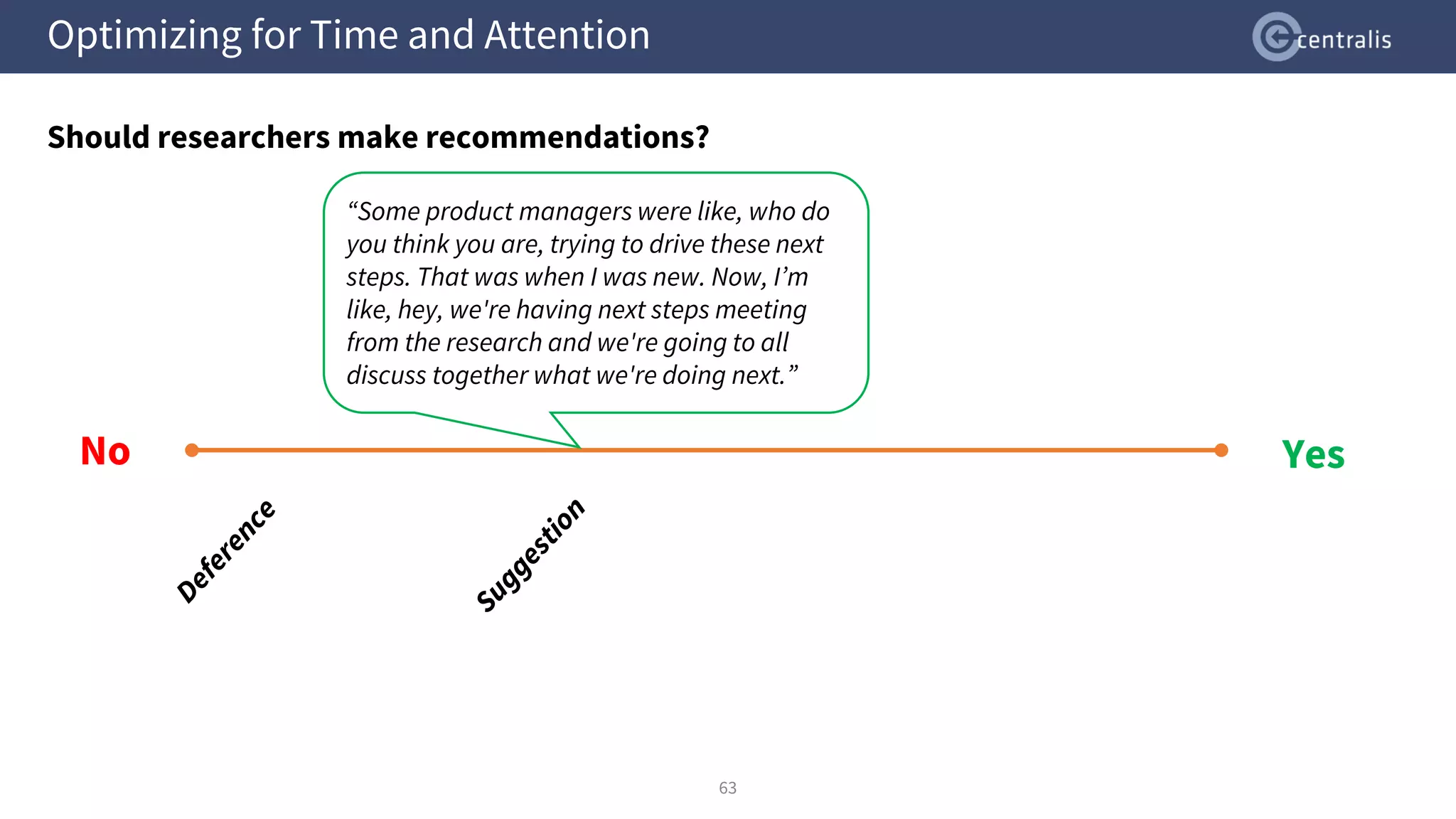 Optimizing for Time and Attention

centralis

Should researchers make recommendations?

“Some product managers were like, who do you think you are, trying to drive these next steps. That was when I was new. Now, I’m like, hey, we're having next steps meeting from the research and we're going to all discuss together what we're doing next.”

No

Yes

Deference

Suggestion

63